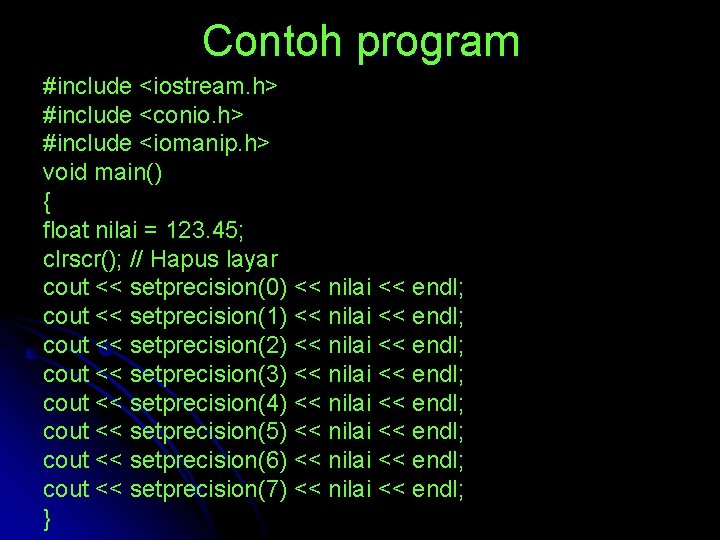 Contoh program

#include <iostream.h>
#include <conio.h>
#include <iomanip.h>
void main()
{
float nilai = 123.45;
clrscr(); // Hapus layar
cout << setprecision(0) << nilai << endl;
cout << setprecision(1) << nilai << endl;
cout << setprecision(2) << nilai << endl;
cout << setprecision(3) << nilai << endl;
cout << setprecision(4) << nilai << endl;
cout << setprecision(5) << nilai << endl;
cout << setprecision(6) << nilai << endl;
cout << setprecision(7) << nilai << endl;
}